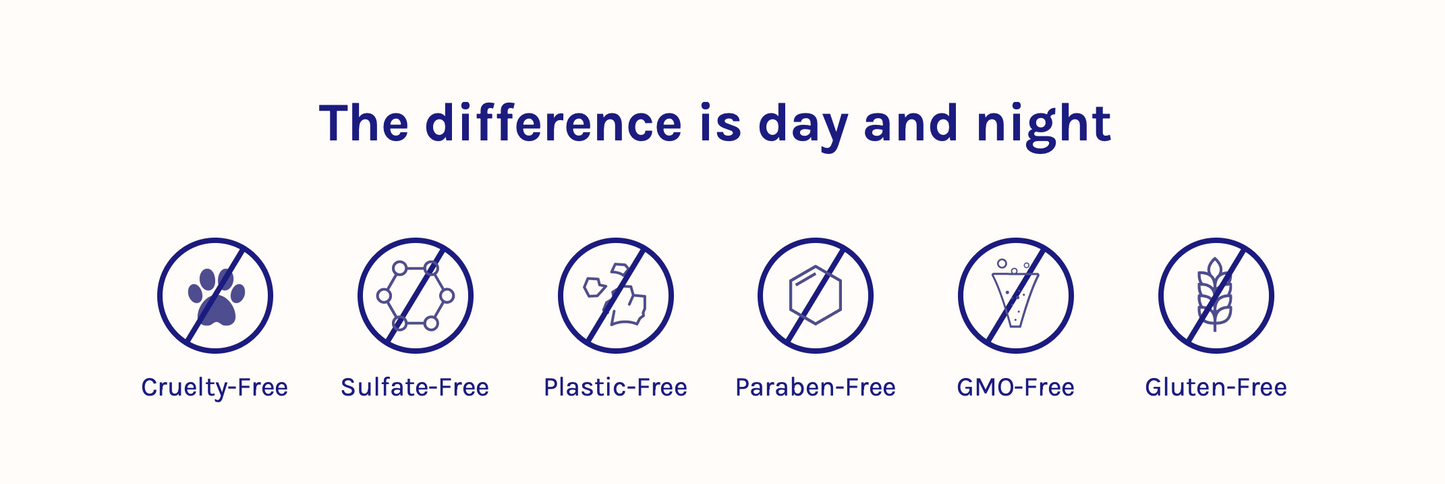 The difference is day and night

Cruelty-Free

Sulfate-Free

Plastic-Free

Paraben-Free

GMO-Free

Gluten-Free